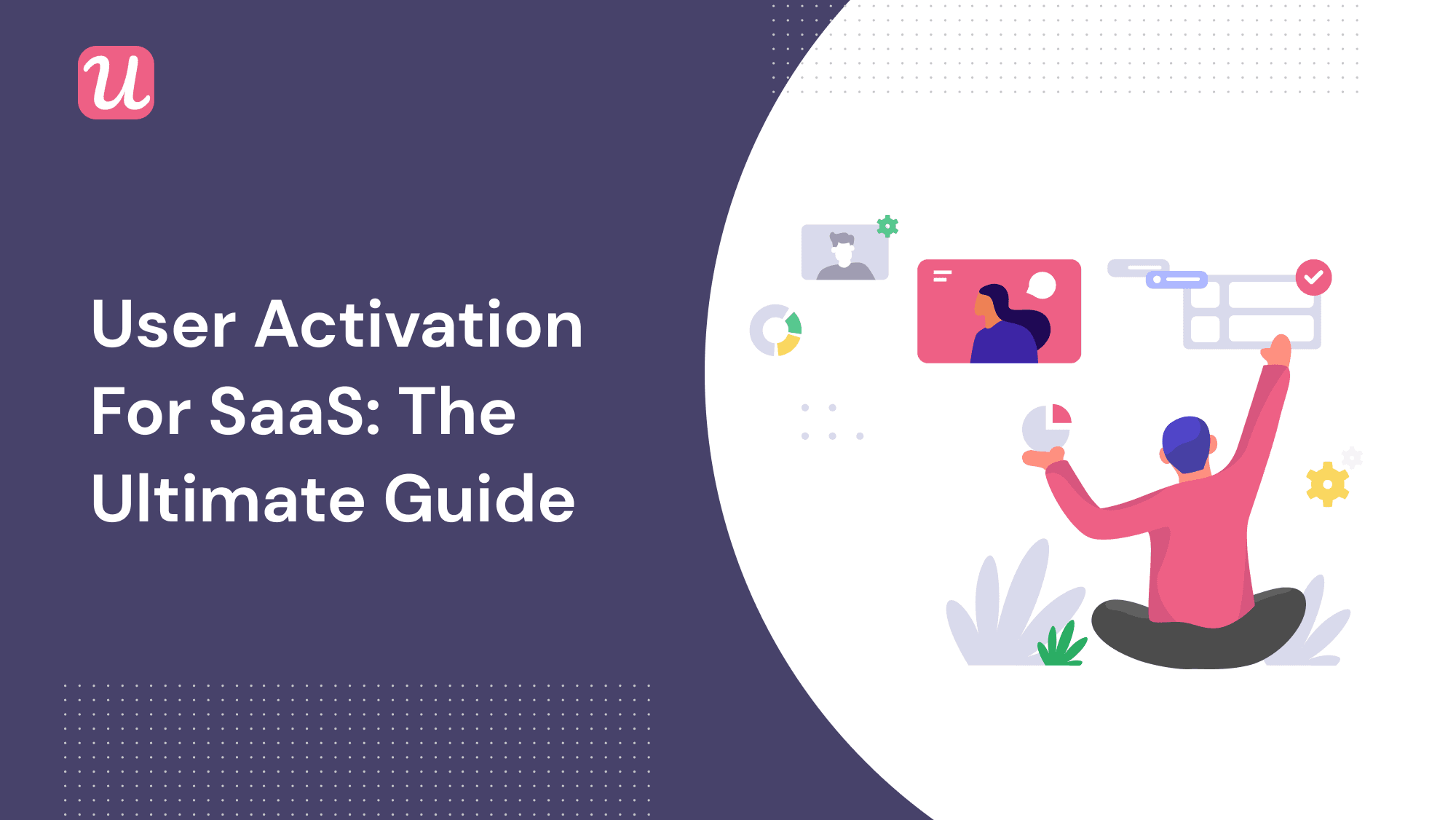 u

User Activation For SaaS: The Ultimate Guide